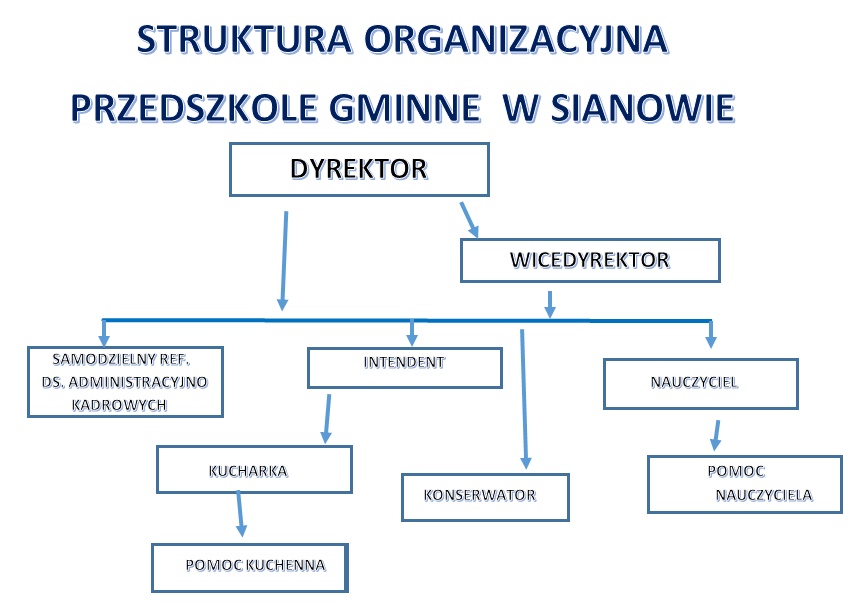 STRUKTURA ORGANIZACYJNA

PRZEDSZKOLE GMINNE W SIANOWIE

DYREKTOR

WICEDYREKTOR

SAMODZIELNY REF. DS. ADMINISTRACYJNO KADROWYCH

INTENDENT

NAUCZYCIEL

KUCHARKA

KONSERWATOR

POMOC NAUCZYCIELA

POMOC KUCHENNA